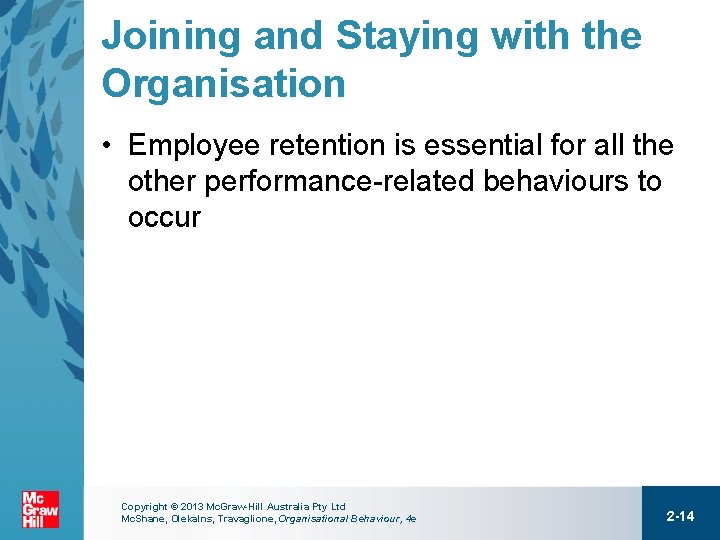 Joining and Staying with the Organisation

• Employee retention is essential for all the other performance-related behaviours to occur

Mc Graw Hill

Copyright © 2013 McGraw-Hill Australia Pty Ltd
McShane, Olekalns, Travaglione, Organisational Behaviour, 4e

2-14